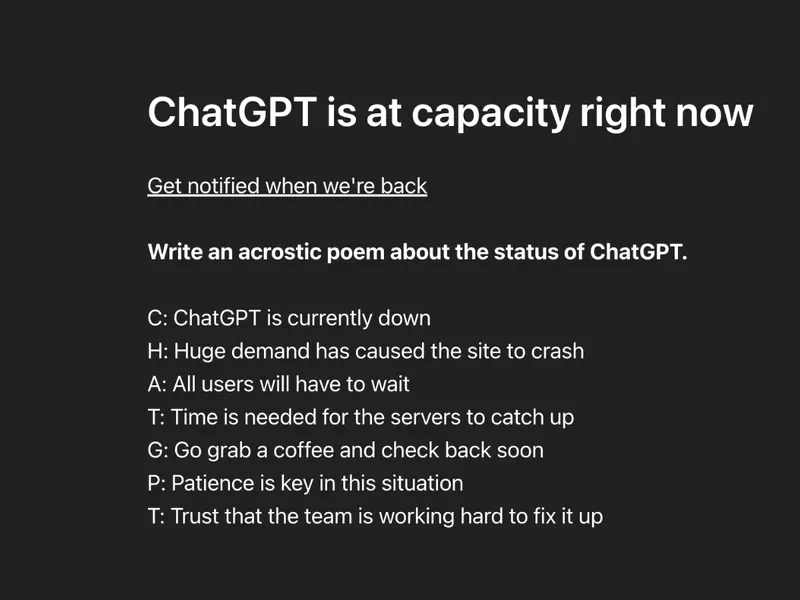 ChatGPT is at capacity right now

Get notified when we're back

Write an acrostic poem about the status of ChatGPT.

C: ChatGPT is currently down
H: Huge demand has caused the site to crash
A: All users will have to wait
T: Time is needed for the servers to catch up
G: Go grab a coffee and check back soon
P: Patience is key in this situation
T: Trust that the team is working hard to fix it up